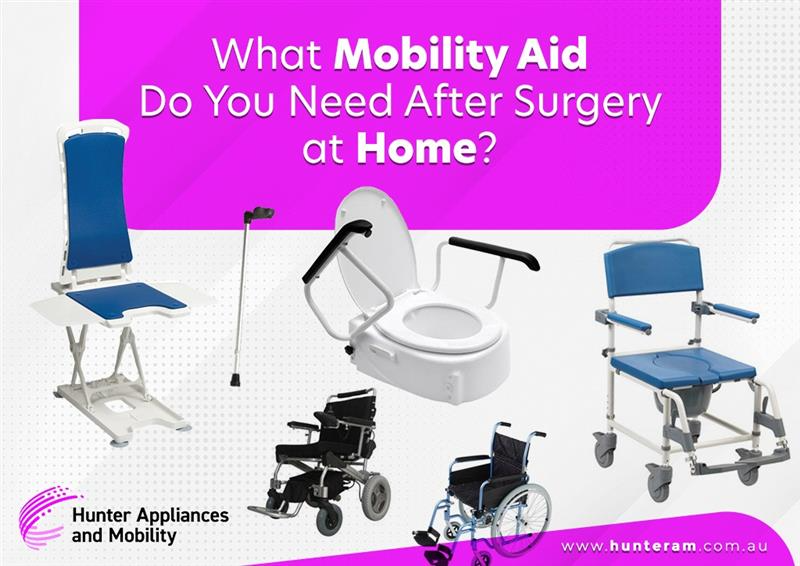 What Mobility Aid Do You Need After Surgery at Home?

Hunter Appliances and Mobility

www.hunteram.com.au